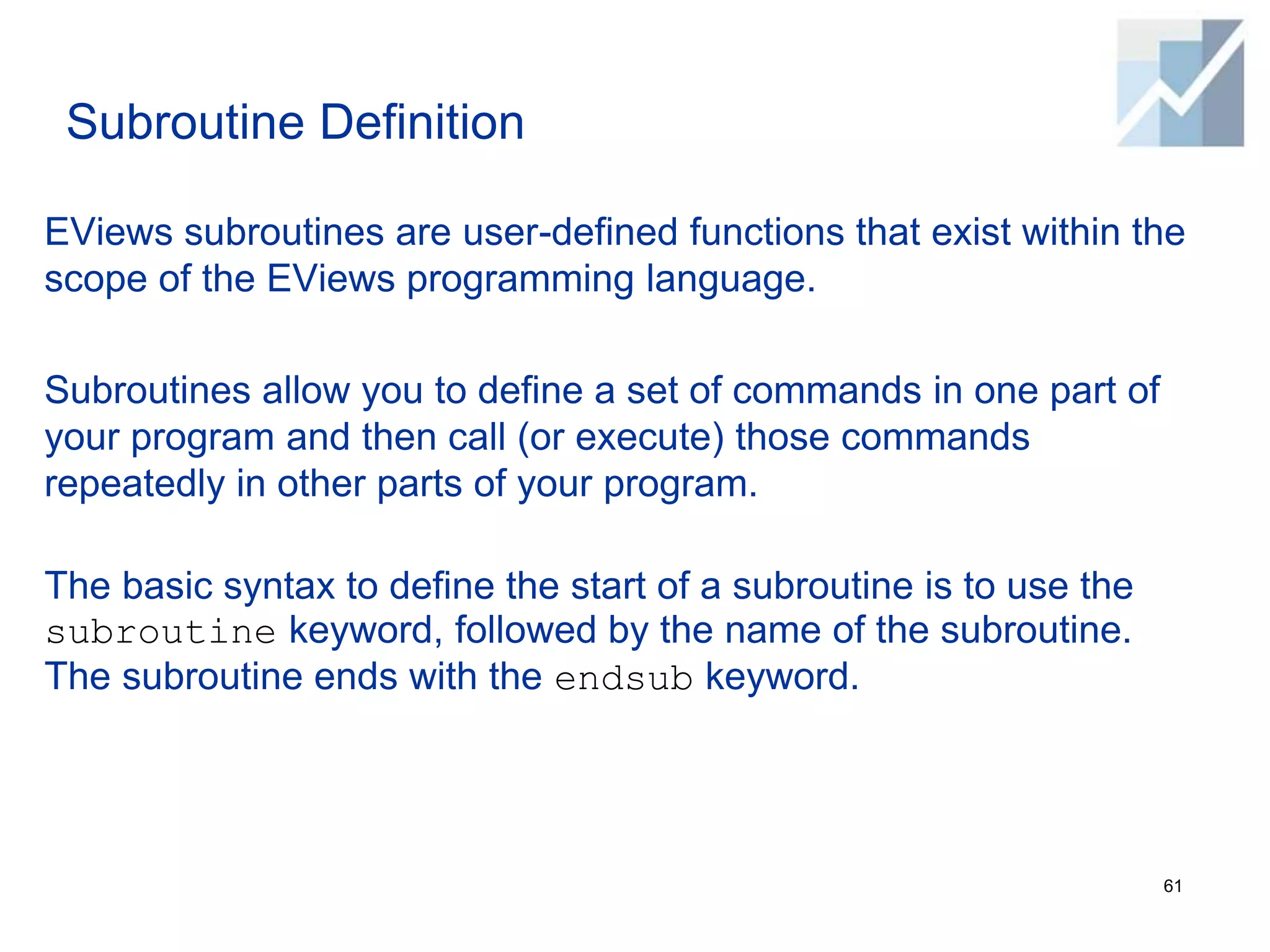 Subroutine Definition

EViews subroutines are user-defined functions that exist within the scope of the EViews programming language.

Subroutines allow you to define a set of commands in one part of your program and then call (or execute) those commands repeatedly in other parts of your program.

The basic syntax to define the start of a subroutine is to use the subroutine keyword, followed by the name of the subroutine. The subroutine ends with the endsub keyword.

61